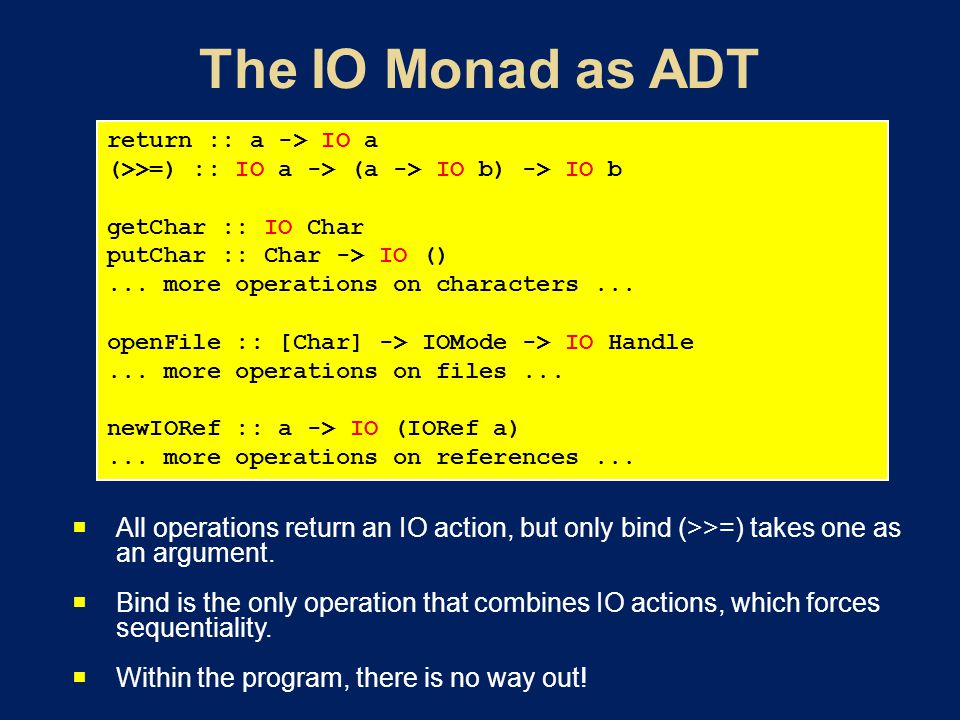 The IO Monad as ADT

return :: a -> IO a
(>>=) :: IO a -> (a -> IO b) -> IO b

getChar :: IO Char
putChar :: Char -> IO ()
... more operations on characters ...

openFile :: [Char] -> IOMode -> IO Handle
... more operations on files ...

newIORef :: a -> IO (IORef a)
... more operations on references ...

All operations return an IO action, but only bind (>>=) takes one as an argument.

Bind is the only operation that combines IO actions, which forces sequentiality.

Within the program, there is no way out!